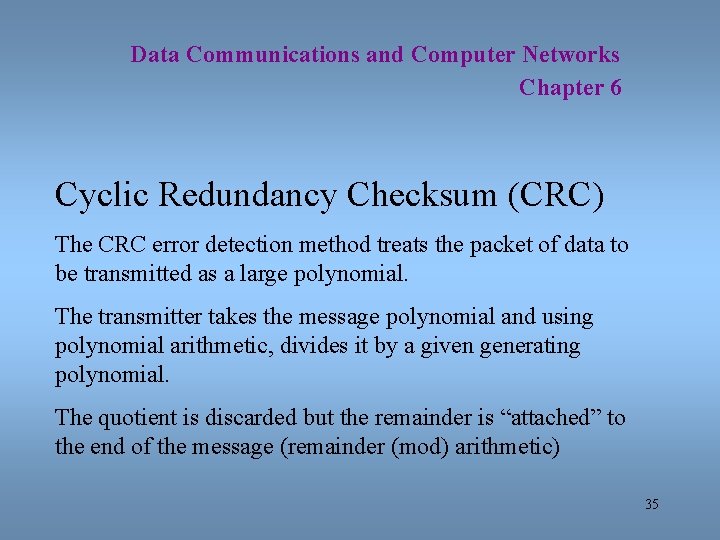 Data Communications and Computer Networks
Chapter 6

Cyclic Redundancy Checksum (CRC)

The CRC error detection method treats the packet of data to be transmitted as a large polynomial.

The transmitter takes the message polynomial and using polynomial arithmetic, divides it by a given generating polynomial.

The quotient is discarded but the remainder is “attached” to the end of the message (remainder (mod) arithmetic)

35